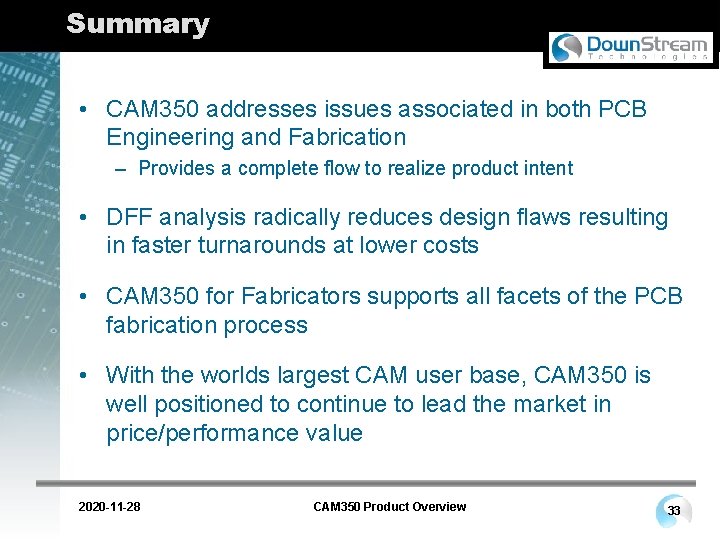 Summary

DownStream
Technologies

• CAM350 addresses issues associated in both PCB Engineering and Fabrication
– Provides a complete flow to realize product intent

• DFF analysis radically reduces design flaws resulting in faster turnarounds at lower costs

• CAM350 for Fabricators supports all facets of the PCB fabrication process

• With the worlds largest CAM user base, CAM350 is well positioned to continue to lead the market in price/performance value

2020-11-28
CAM350 Product Overview
33